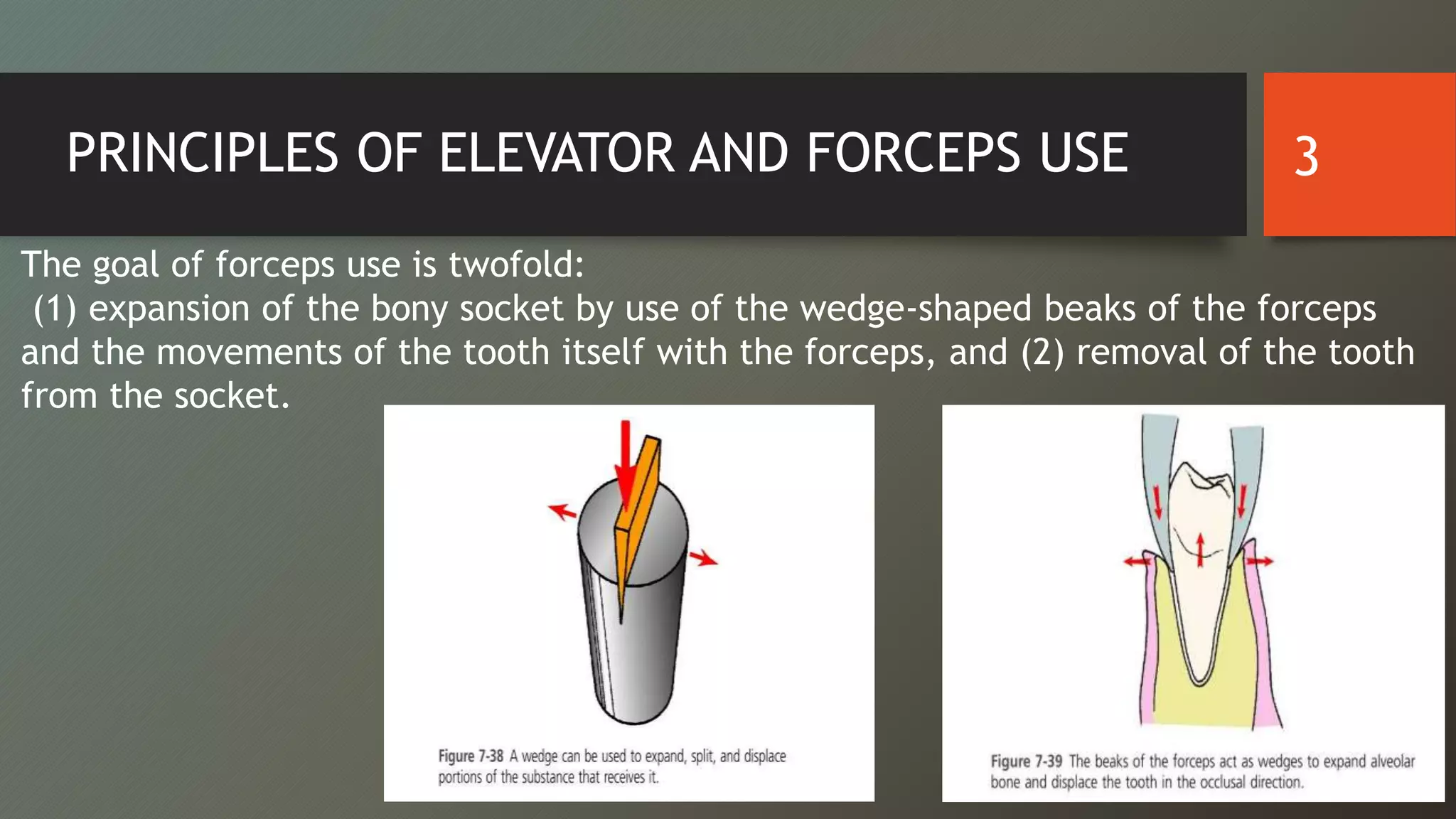 PRINCIPLES OF ELEVATOR AND FORCEPS USE

3

The goal of forceps use is twofold:
(1) expansion of the bony socket by use of the wedge-shaped beaks of the forceps and the movements of the tooth itself with the forceps, and (2) removal of the tooth from the socket.

Figure 7-38 A wedge can be used to expand, split, and displace portions of the substance that receives it.

Figure 7-39 The beaks of the forceps act as wedges to expand alveolar bone and displace the tooth in the occlusal direction.